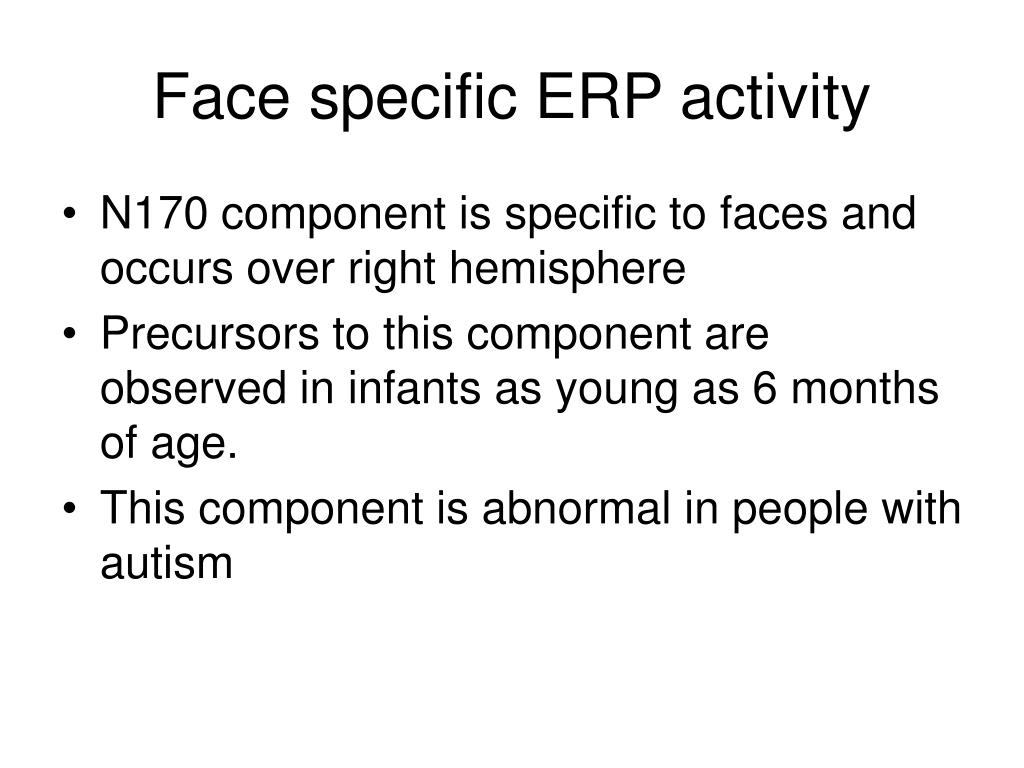 Face specific ERP activity

• N170 component is specific to faces and occurs over right hemisphere
• Precursors to this component are observed in infants as young as 6 months of age.
• This component is abnormal in people with autism